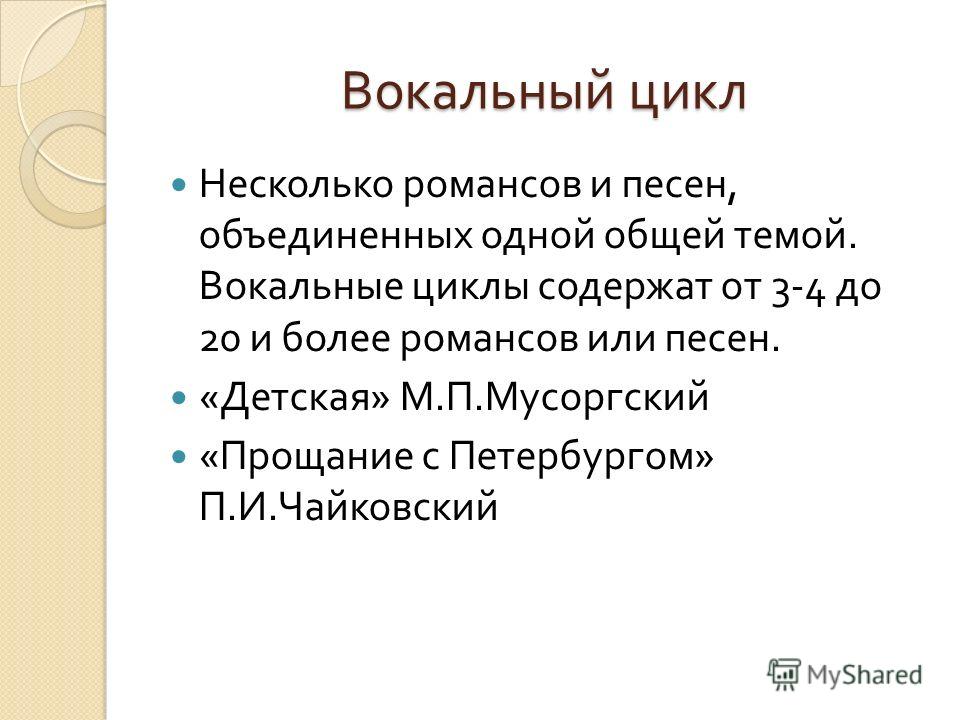 Вокальный цикл

Несколько романсов и песен, объединенных одной общей темой. Вокальные циклы содержат от 3-4 до 20 и более романсов или песен.

«Детская» М.П.Мусоргский

«Прощание с Петербургом» П.И.Чайковский

MyShared